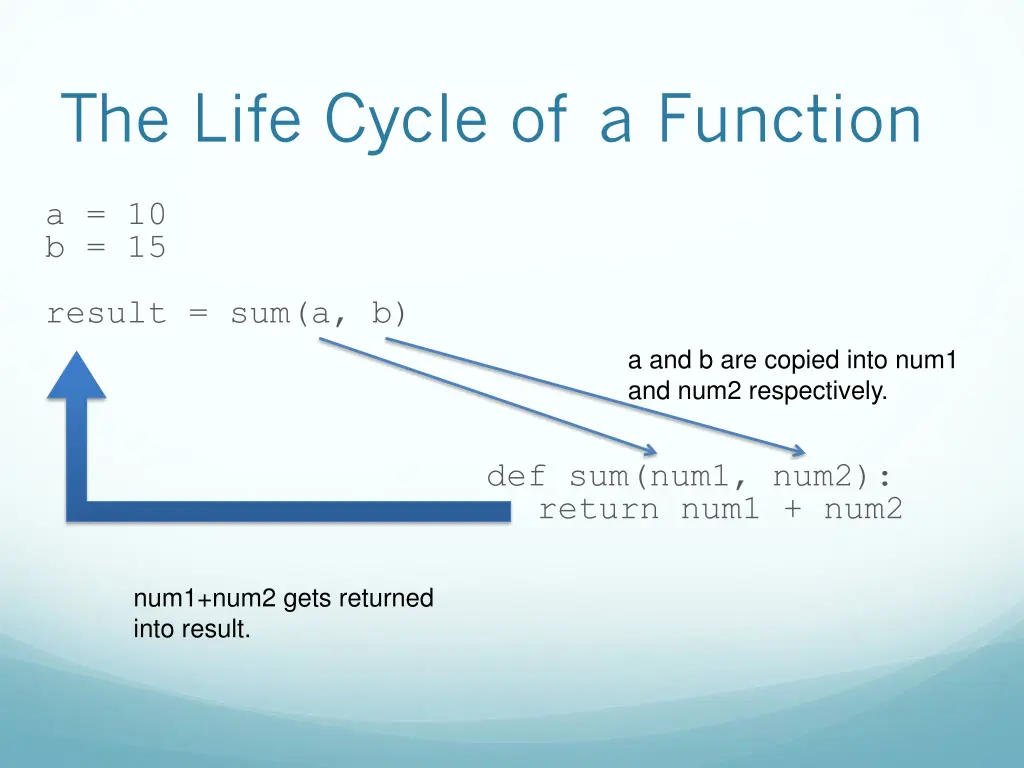 The Life Cycle of a Function

a = 10
b = 15

result = sum(a, b)

a and b are copied into num1 and num2 respectively.

def sum(num1, num2):
    return num1 + num2

num1+num2 gets returned into result.